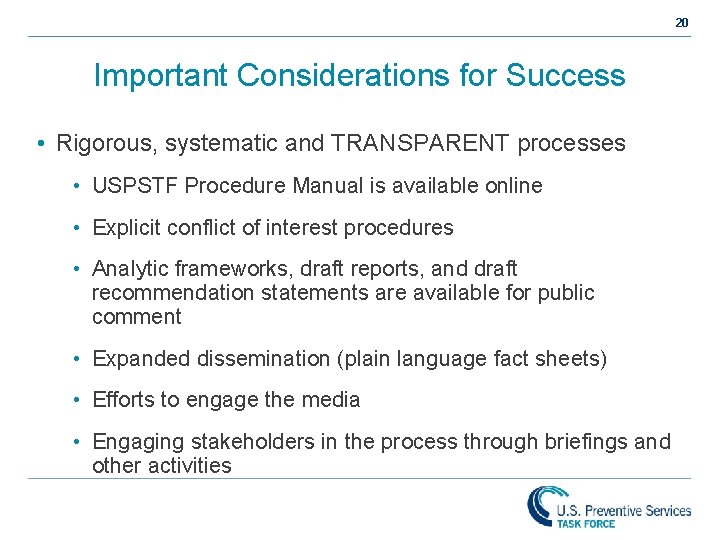 20

Important Considerations for Success

• Rigorous, systematic and TRANSPARENT processes

• USPSTF Procedure Manual is available online

• Explicit conflict of interest procedures

• Analytic frameworks, draft reports, and draft recommendation statements are available for public comment

• Expanded dissemination (plain language fact sheets)

• Efforts to engage the media

• Engaging stakeholders in the process through briefings and other activities

U.S. Preventive Services TASK FORCE